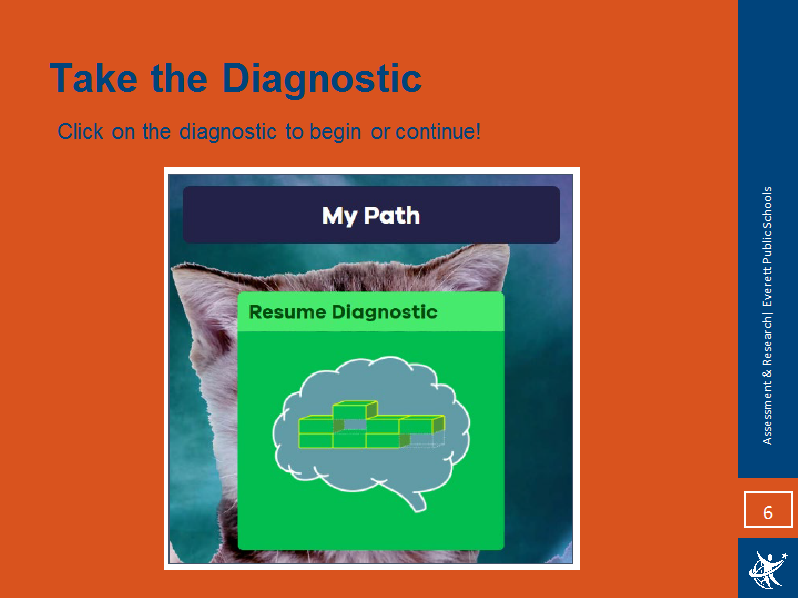 Take the Diagnostic

Click on the diagnostic to begin or continue!

My Path

Resume Diagnostic

Assessment & Research| Everett Public Schools

6